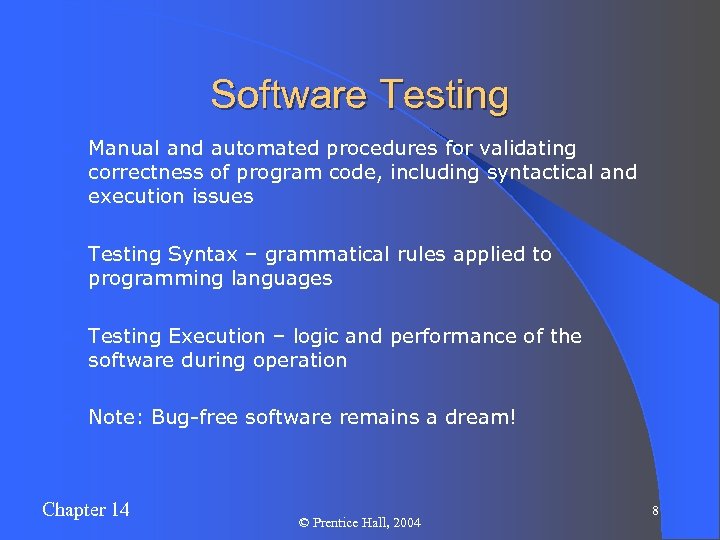 Software Testing

Manual and automated procedures for validating correctness of program code, including syntactical and execution issues

Testing Syntax – grammatical rules applied to programming languages

Testing Execution – logic and performance of the software during operation

Note: Bug-free software remains a dream!

Chapter 14

© Prentice Hall, 2004

8